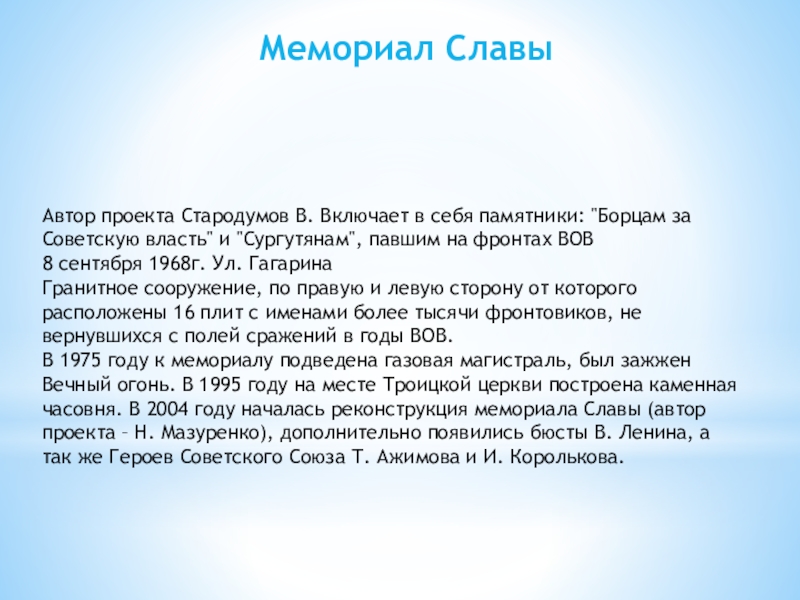 Мемориал Славы

Автор проекта Стародумов В. Включает в себя памятники: "Борцам за Советскую власть" и "Сургутянам", павшим на фронтах ВОВ
8 сентября 1968г. Ул. Гагарина
Гранитное сооружение, по правую и левую сторону от которого расположены 16 плит с именами более тысячи фронтовиков, не вернувшихся с полей сражений в годы ВОВ.
В 1975 году к мемориалу подведена газовая магистраль, был зажжен Вечный огонь. В 1995 году на месте Троицкой церкви построена каменная часовня. В 2004 году началась реконструкция мемориала Славы (автор проекта – Н. Мазуренко), дополнительно появились бюсты В. Ленина, а так же Героев Советского Союза Т. Ажимова и И. Королькова.